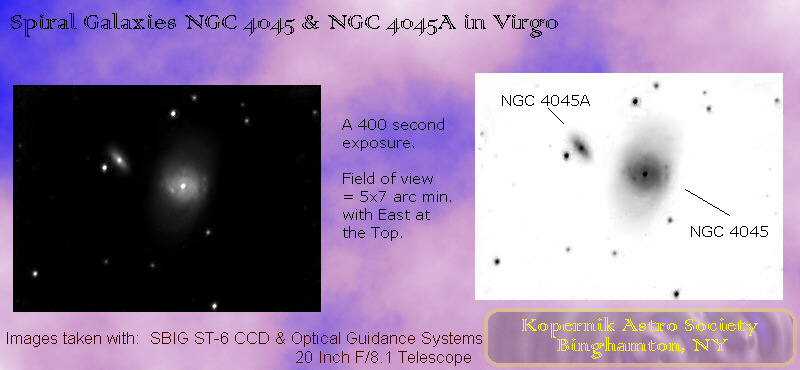 Spiral Galaxies NGC 4045 & NGC 4045A in Virgo

A 400 second exposure.

Field of view = 5x7 arc min. with East at the Top.

NGC 4045A

NGC 4045

Images taken with: SBIG ST-6 CCD & Optical Guidance Systems 20 Inch F/8.1 Telescope

Kopernik Astro Society
Binghamton, NY